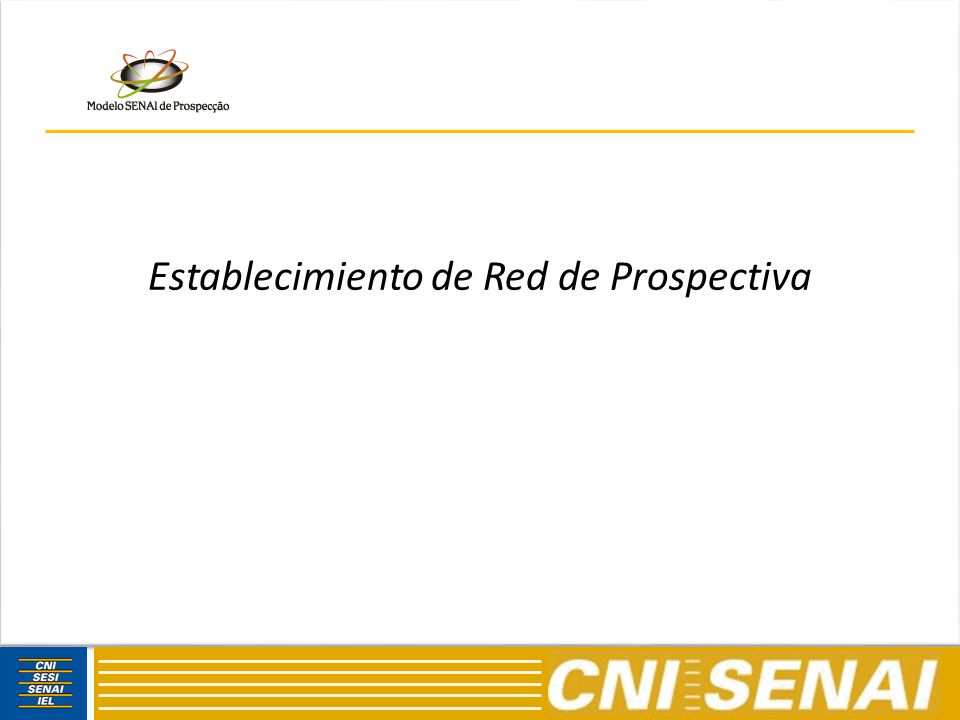 Modelo SENAI de Prospecção

Establecimiento de Red de Prospectiva

CNI
SESI
SENAI
IEL

CNI SENAI